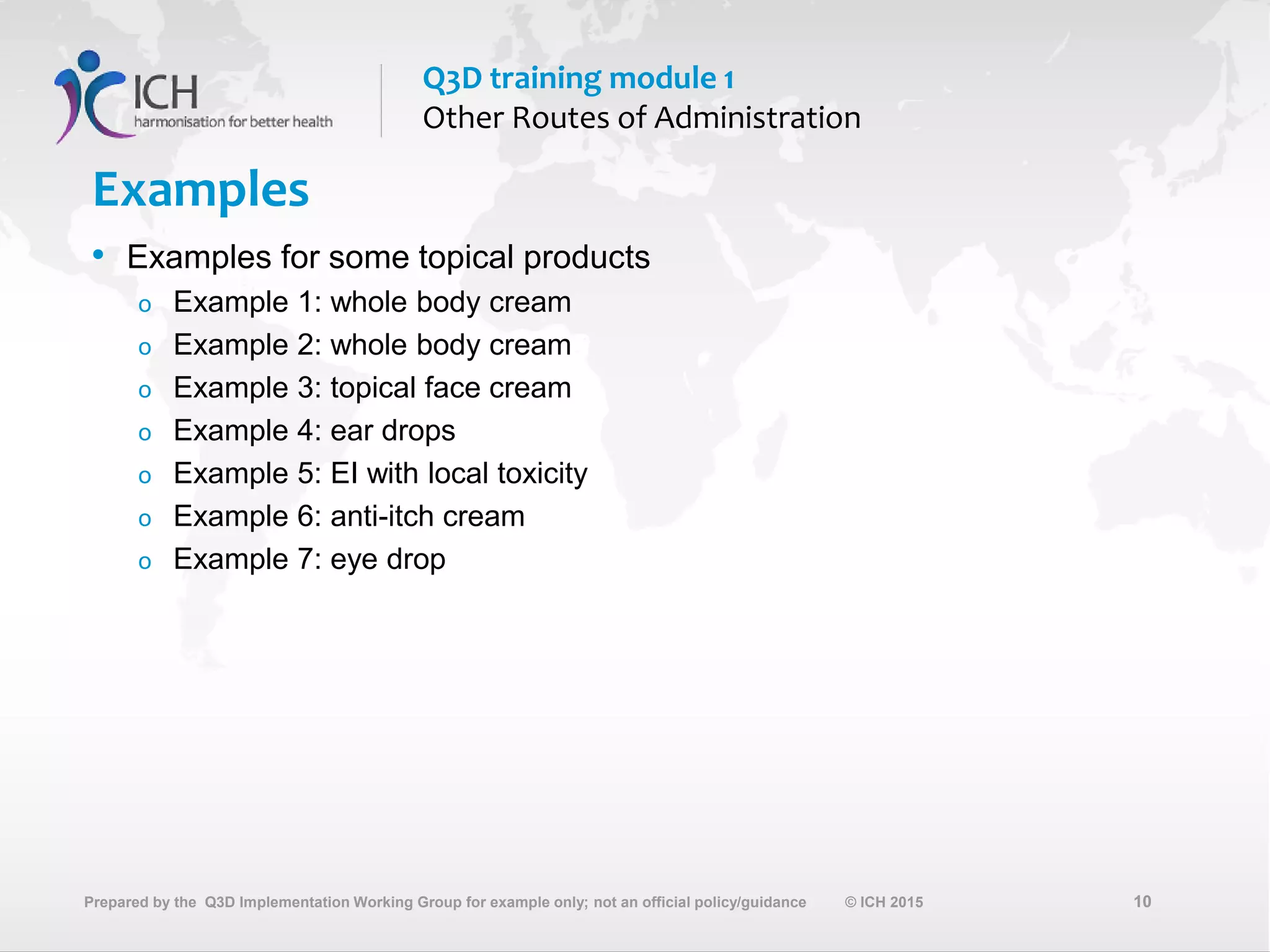 ICH
harmonisation for better health

Q3D training module 1
Other Routes of Administration

Examples

• Examples for some topical products
  o Example 1: whole body cream
  o Example 2: whole body cream
  o Example 3: topical face cream
  o Example 4: ear drops
  o Example 5: EI with local toxicity
  o Example 6: anti-itch cream
  o Example 7: eye drop

Prepared by the Q3D Implementation Working Group for example only; not an official policy/guidance © ICH 2015 10